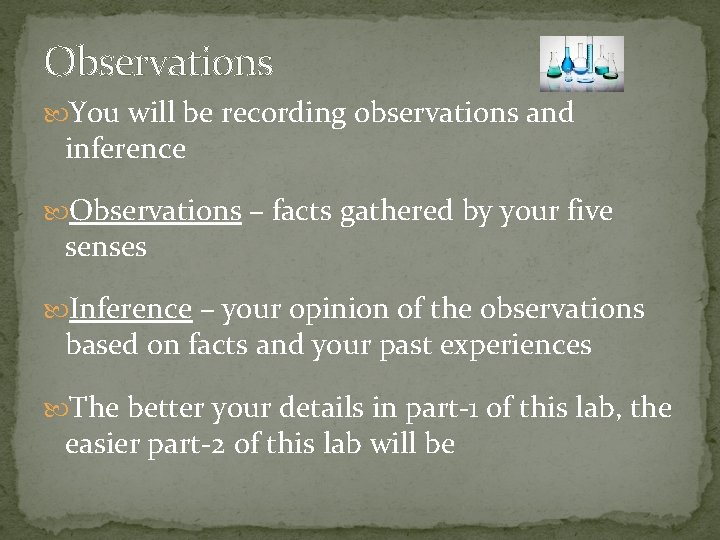 Observations

You will be recording observations and inference

Observations – facts gathered by your five senses

Inference – your opinion of the observations based on facts and your past experiences

The better your details in part-1 of this lab, the easier part-2 of this lab will be